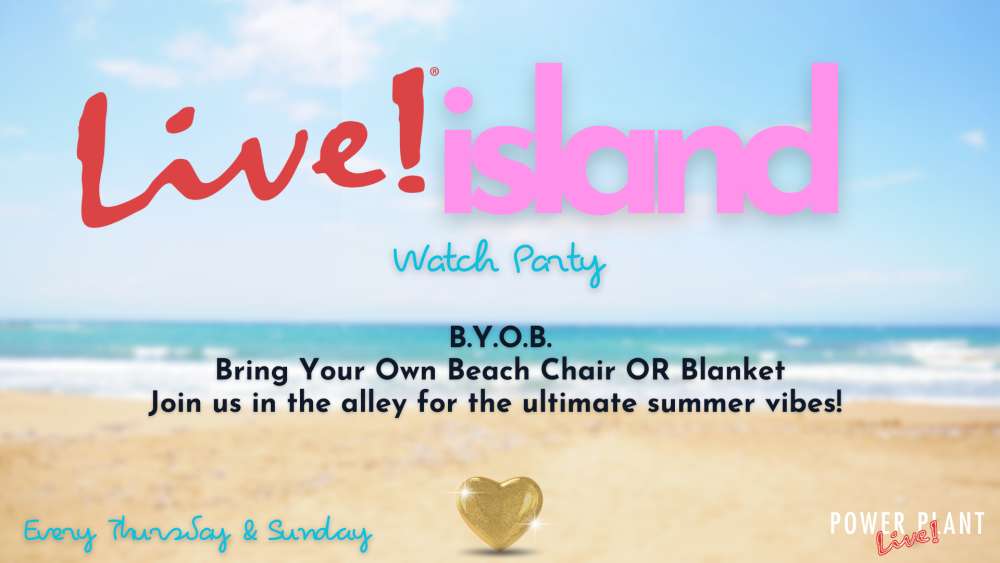 Live!® island

Watch Party

B.Y.O.B.
Bring Your Own Beach Chair OR Blanket
Join us in the alley for the ultimate summer vibes!

Every Thursday & Sunday

POWER PLANT Live!